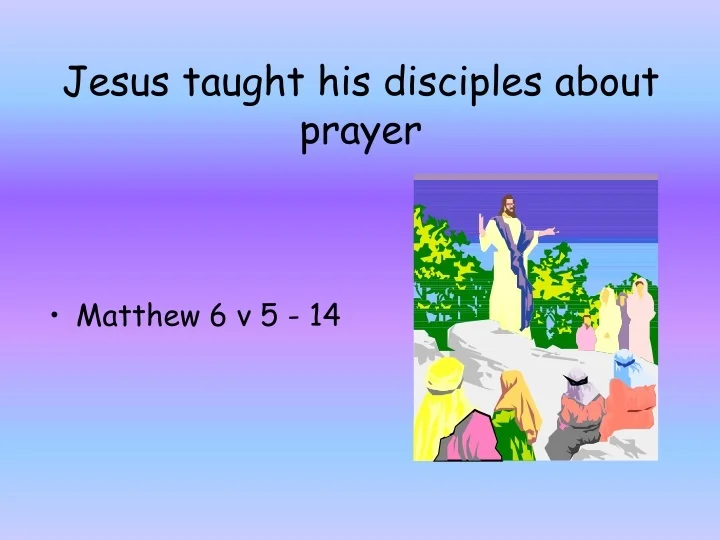 Jesus taught his disciples about prayer

• Matthew 6 v 5 - 14